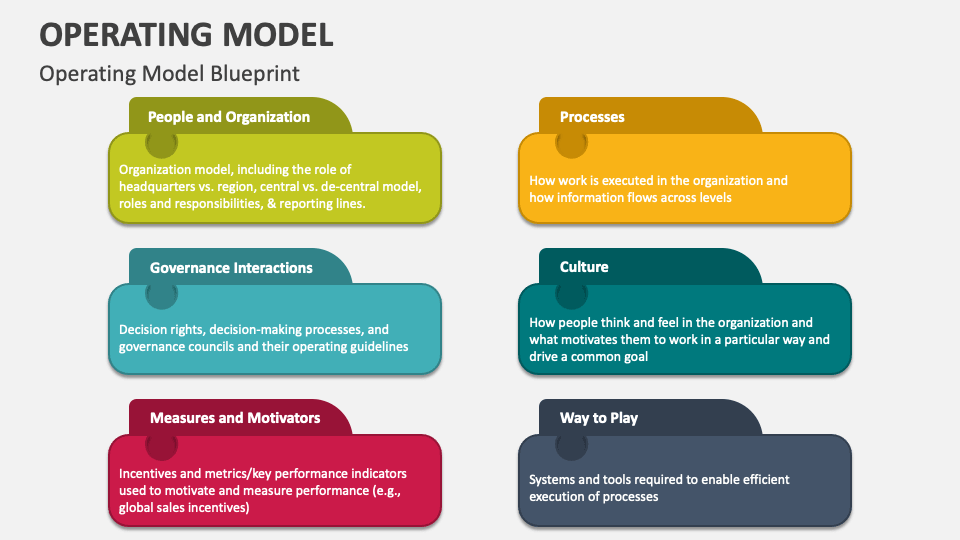 OPERATING MODEL

Operating Model Blueprint

People and Organization

Organization model, including the role of headquarters vs. region, central vs. de-central model, roles and responsibilities, & reporting lines.

Governance Interactions

Decision rights, decision-making processes, and governance councils and their operating guidelines

Measures and Motivators

Incentives and metrics/key performance indicators used to motivate and measure performance (e.g., global sales incentives)

Processes

How work is executed in the organization and how information flows across levels

Culture

How people think and feel in the organization and what motivates them to work in a particular way and drive a common goal

Way to Play

Systems and tools required to enable efficient execution of processes